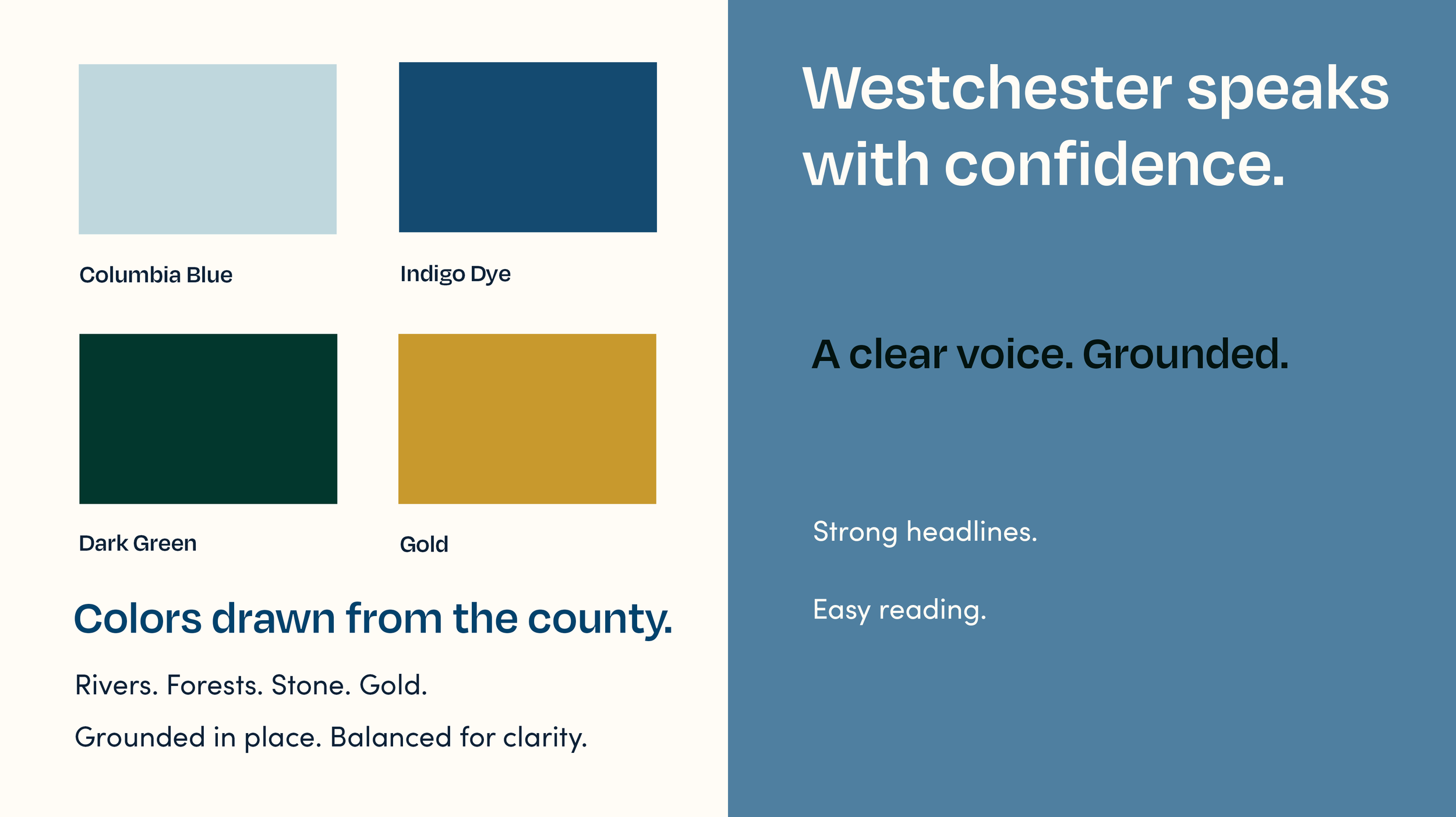 Columbia Blue

Indigo Dye

Dark Green

Gold

Colors drawn from the county.

Rivers. Forests. Stone. Gold.

Grounded in place. Balanced for clarity.

Westchester speaks with confidence.

A clear voice. Grounded.

Strong headlines.

Easy reading.